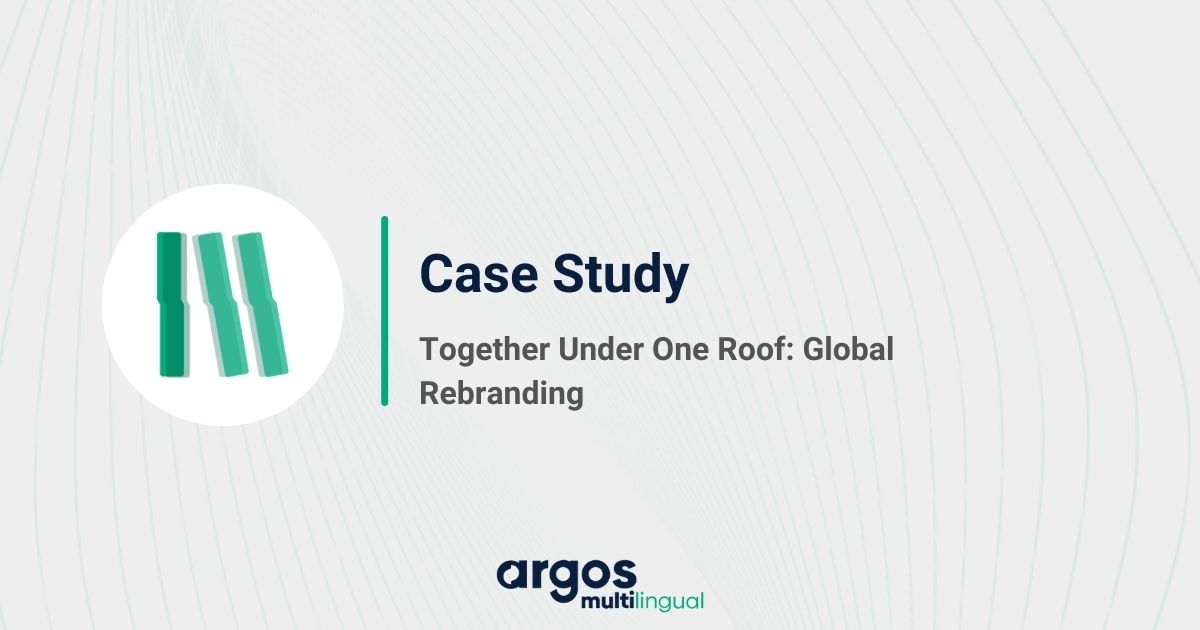 Case Study

Together Under One Roof: Global Rebranding

argos multilingual